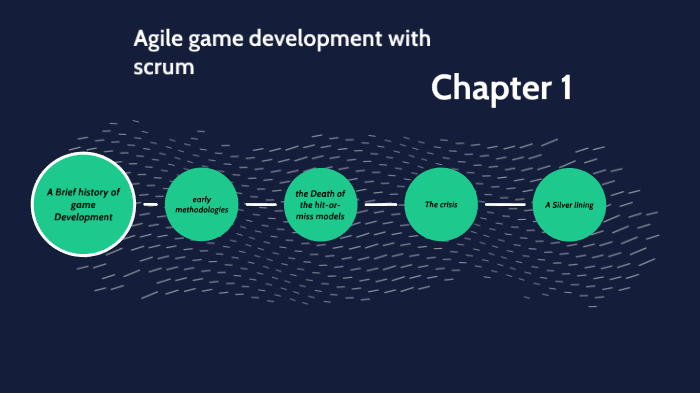 Agile game development with scrum

Chapter 1

A Brief history of game Development

early methodologies

the Death of the hit-or-miss models

The crisis

A Silver lining